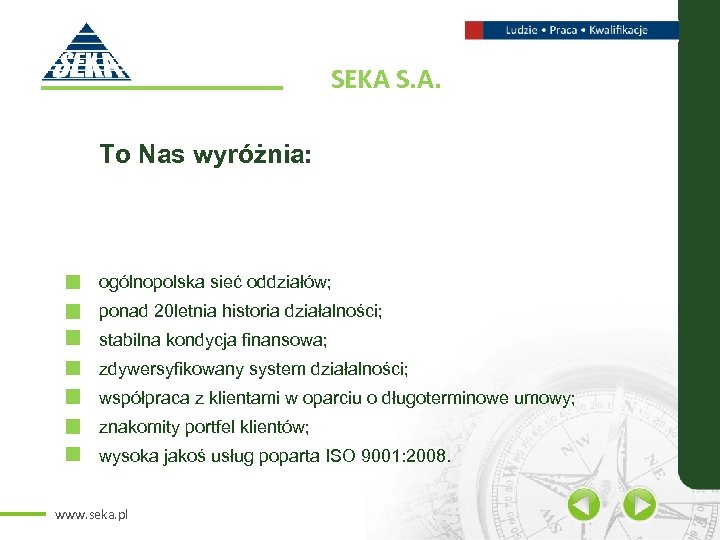 SEKA

Ludzie • Praca • Kwalifikacje

SEKA S.A.

To Nas wyróżnia:

ogólnopolska sieć oddziałów;
ponad 20letnia historia działalności;
stabilna kondycja finansowa;
zdywersyfikowany system działalności;
współpraca z klientami w oparciu o długoterminowe umowy;
znakomity portfel klientów;
wysoka jakoś usług poparta ISO 9001:2008.

www.seka.pl